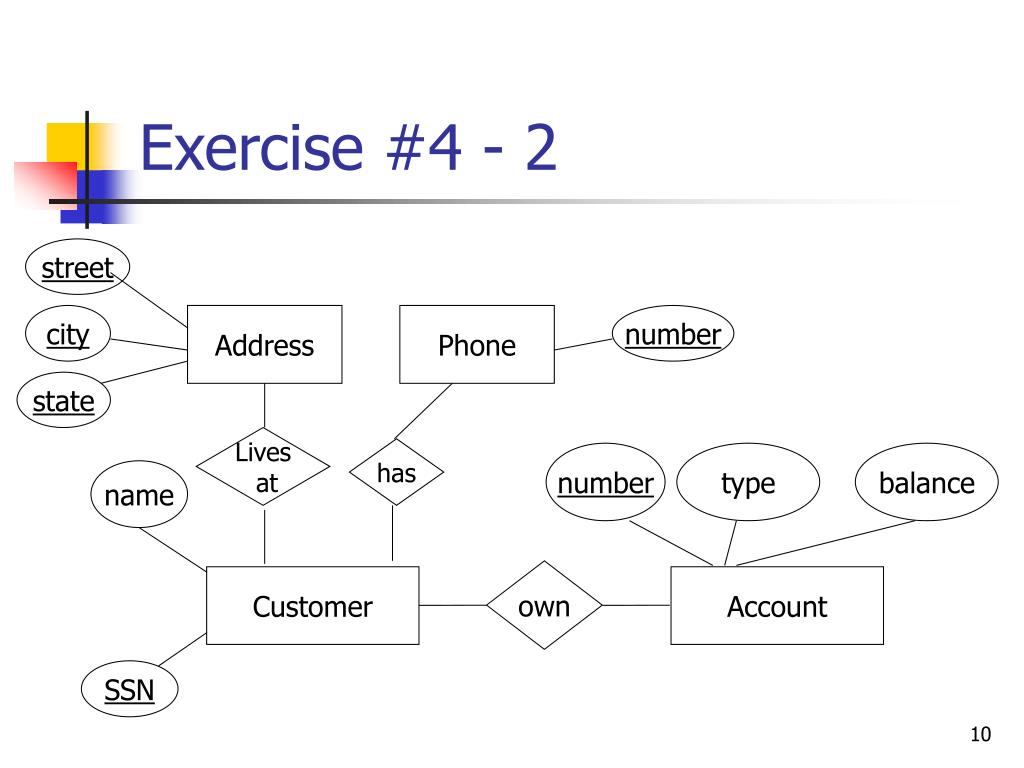 Exercise #4 - 2

street
city
state
Address
Phone
number
Lives at
has
name
number
type
balance
Customer
own
Account
SSN

10